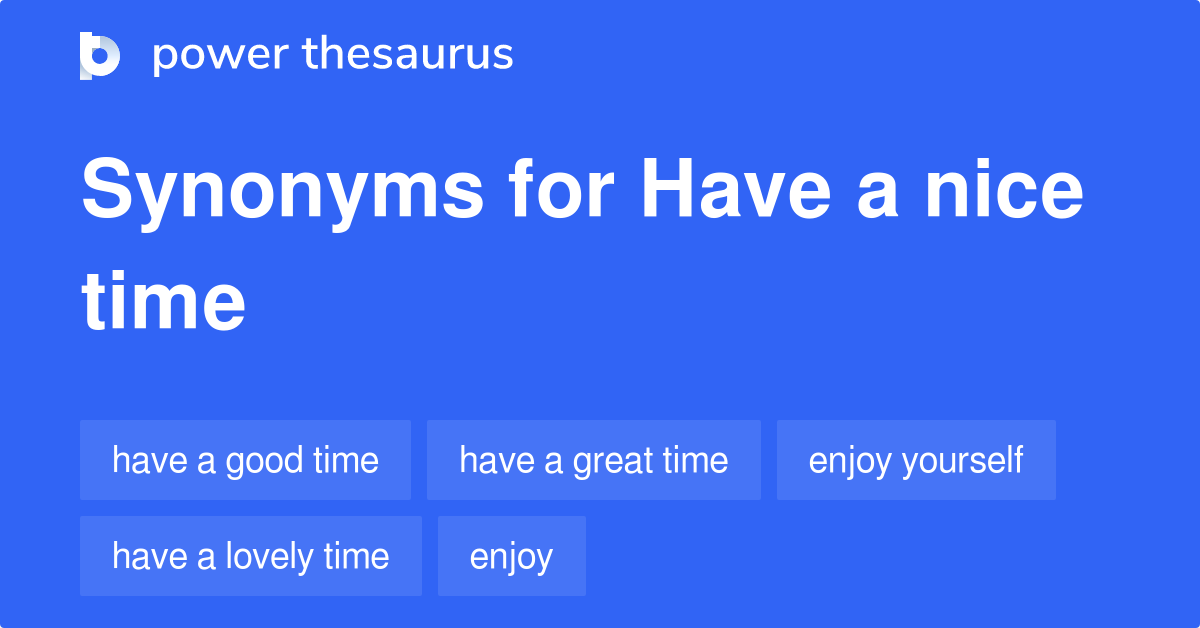 power thesaurus

Synonyms for Have a nice time

have a good time
have a great time
enjoy yourself
have a lovely time
enjoy